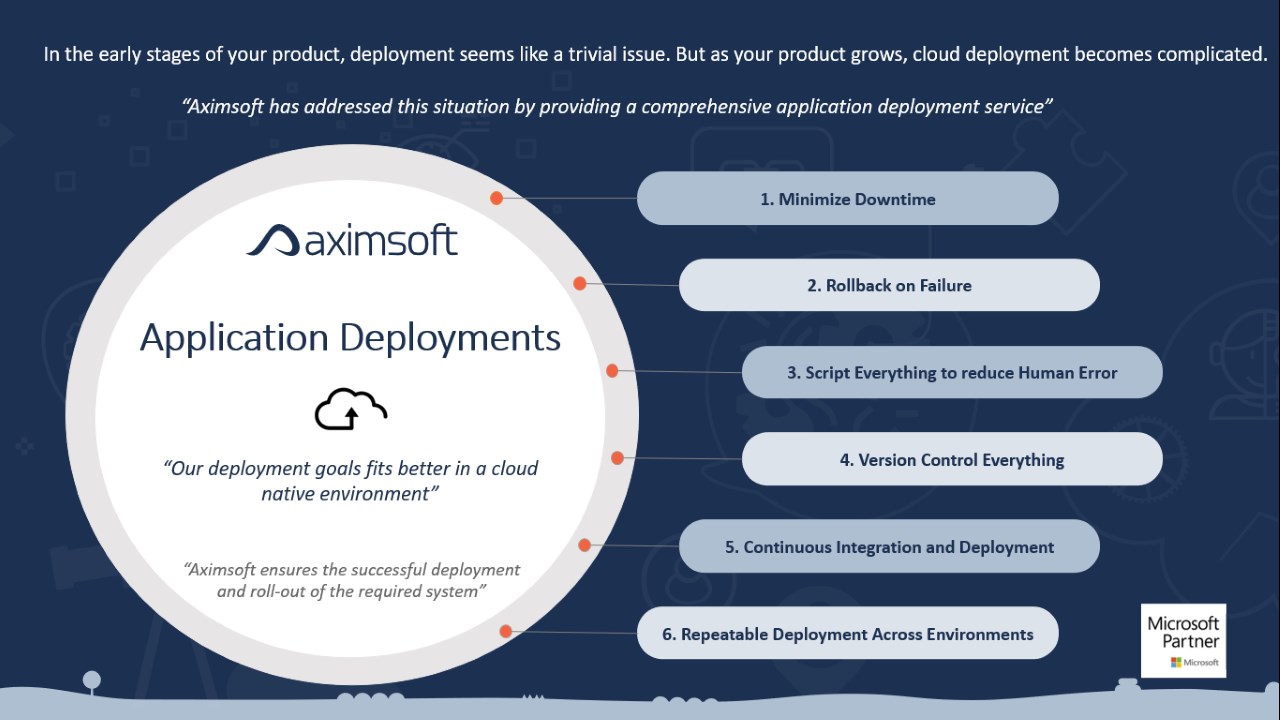 In the early stages of your product, deployment seems like a trivial issue. But as your product grows, cloud deployment becomes complicated.

"Aximsoft has addressed this situation by providing a comprehensive application deployment service"

aximsoft

Application Deployments

"Our deployment goals fits better in a cloud native environment"

"Aximsoft ensures the successful deployment and roll-out of the required system"

1. Minimize Downtime

2. Rollback on Failure

3. Script Everything to reduce Human Error

4. Version Control Everything

5. Continuous Integration and Deployment

6. Repeatable Deployment Across Environments

Microsoft Partner
Microsoft